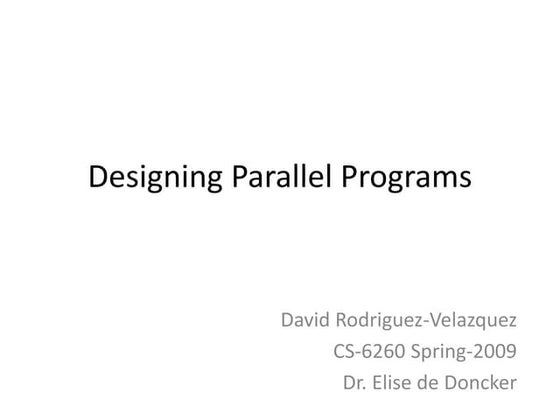 Designing Parallel Programs

David Rodriguez-Velazquez
CS-6260 Spring-2009
Dr. Elise de Doncker